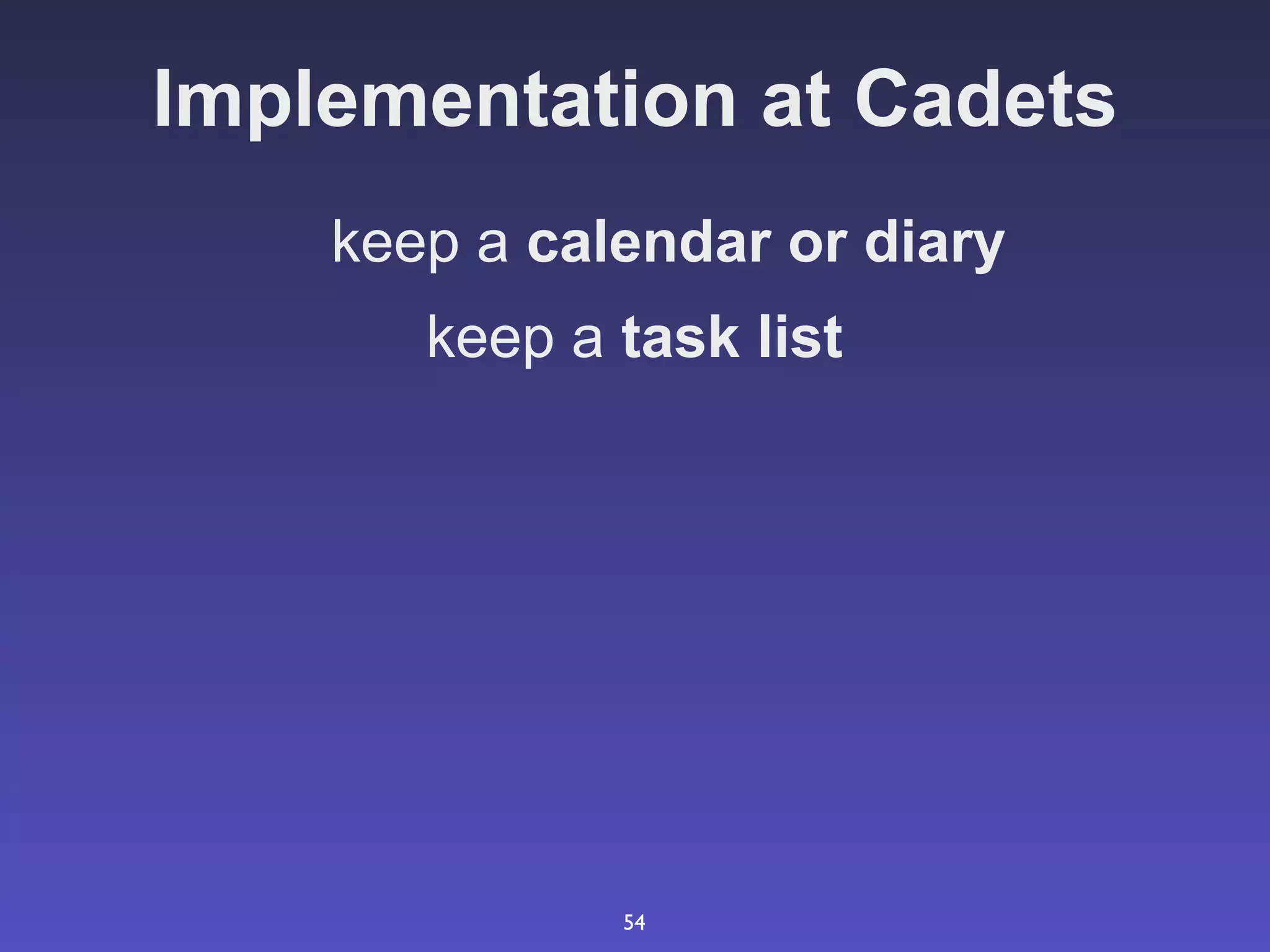 Implementation at Cadets

keep a calendar or diary

keep a task list

54